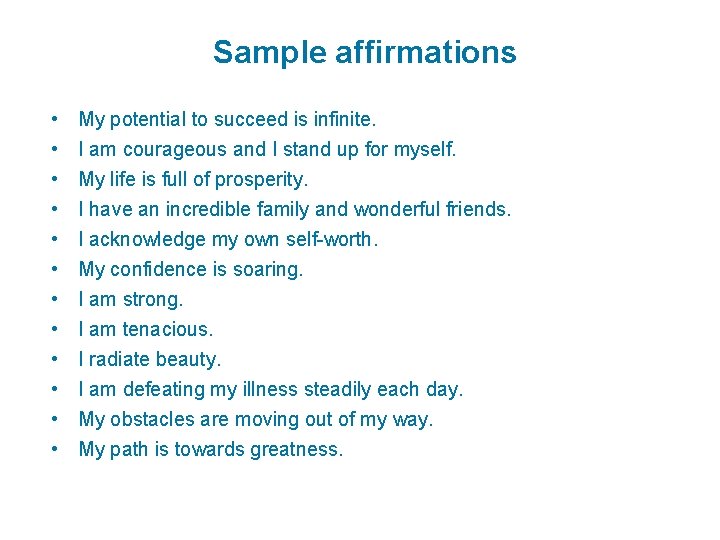 Sample affirmations

• My potential to succeed is infinite.
• I am courageous and I stand up for myself.
• My life is full of prosperity.
• I have an incredible family and wonderful friends.
• I acknowledge my own self-worth.
• My confidence is soaring.
• I am strong.
• I am tenacious.
• I radiate beauty.
• I am defeating my illness steadily each day.
• My obstacles are moving out of my way.
• My path is towards greatness.